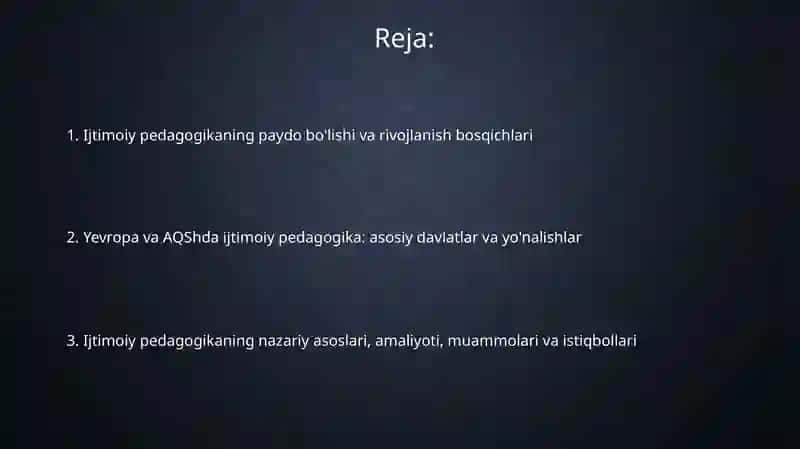 Reja:

1. Ijtimoiy pedagogikaning paydo bo'lishi va rivojlanish bosqichlari

2. Yevropa va AQShda ijtimoiy pedagogika: asosiy davlatlar va yo'nalishlar

3. Ijtimoiy pedagogikaning nazariy asoslari, amaliyoti, muammolari va istiqbollari